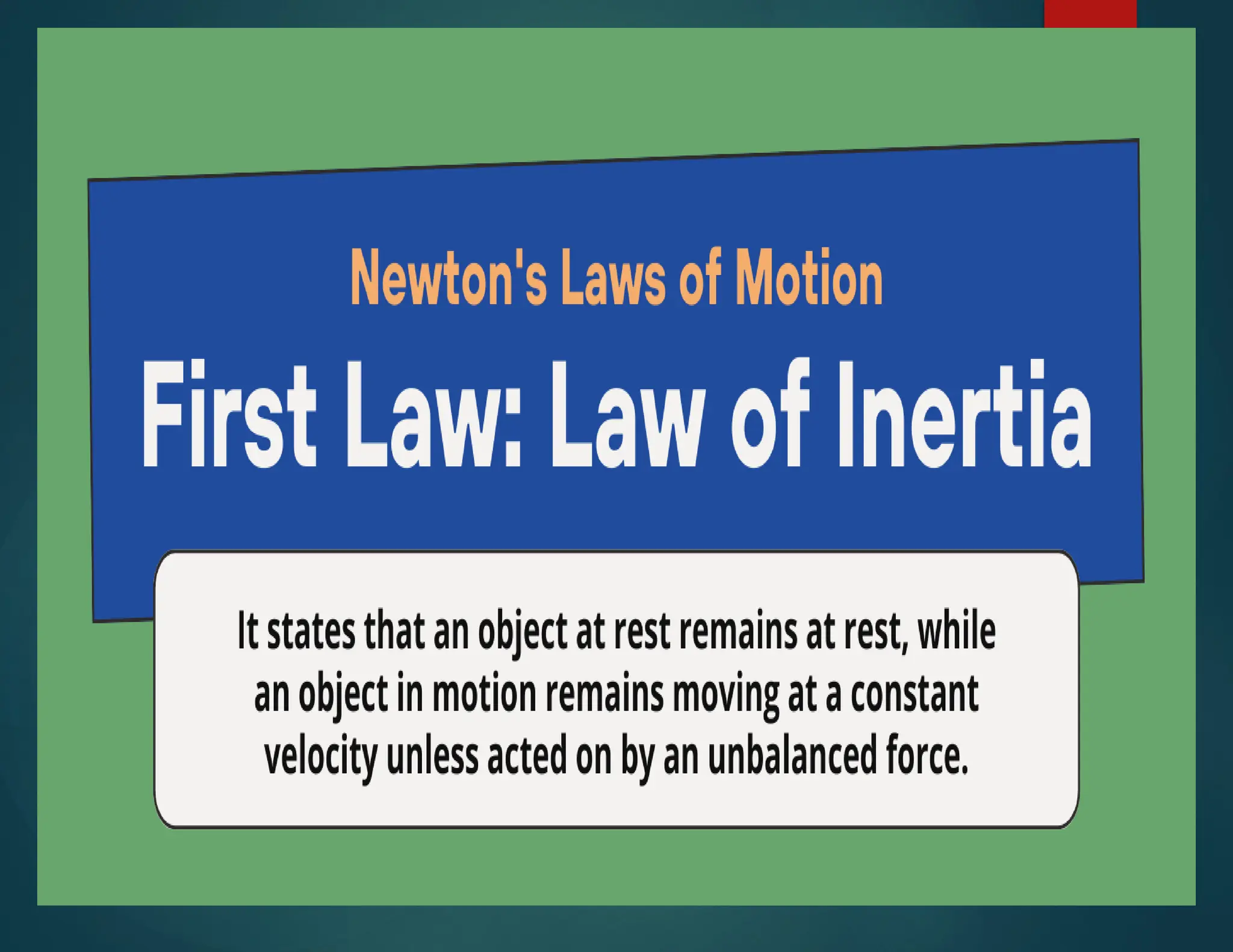 Newton's Laws of Motion

First Law: Law of Inertia

It states that an object at rest remains at rest, while an object in motion remains moving at a constant velocity unless acted on by an unbalanced force.